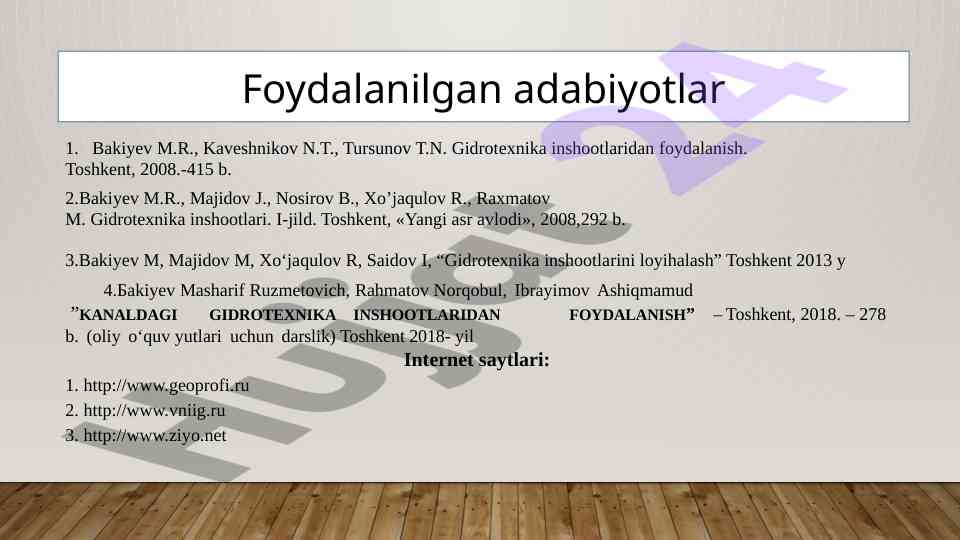 Foydalanilgan adabiyotlar

1. Bakiyev M.R., Kaveshnikov N.T., Tursunov T.N. Gidrotexnika inshootlaridan foydalanish. Toshkent, 2008.-415 b.

2.Bakiyev M.R., Majidov J., Nosirov B., Xo'jaqulov R., Raxmatov M. Gidrotexnika inshootlari. I-jild. Toshkent, «Yangi asr avlodi», 2008,292 b.

3.Bakiyev M, Majidov M, Xo'jaqulov R, Saidov I, "Gidrotexnika inshootlarini loyihalash" Toshkent 2013 y

4.Бakiyev Masharif Ruzmetovich, Rahmatov Norqobul, Ibrayimov Ashiqmamud "KANALDAGI GIDROTEXNIKA INSHOOTLARIDAN FOYDALANISH" – Toshkent, 2018. – 278 b. (oliy o'quv yutlari uchun darslik) Toshkent 2018- yil

Internet saytlari:

1. http://www.geoprofi.ru
2. http://www.vniig.ru
3. http://www.ziyo.net

Hujjat 24